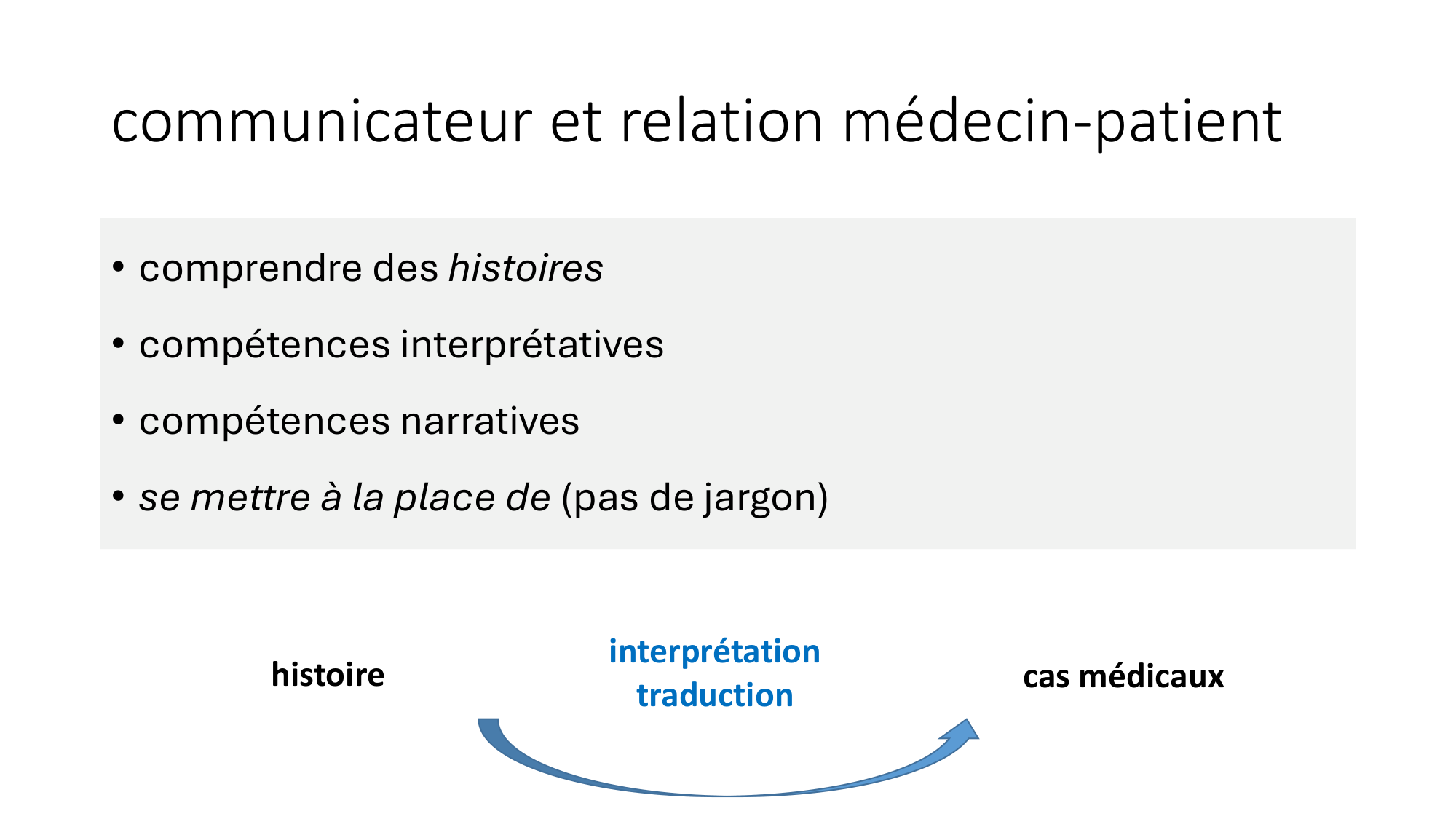 communicateur et relation médecin-patient

• comprendre des histoires
• compétences interprétatives
• compétences narratives
• se mettre à la place de (pas de jargon)

histoire

interprétation
traduction

cas médicaux